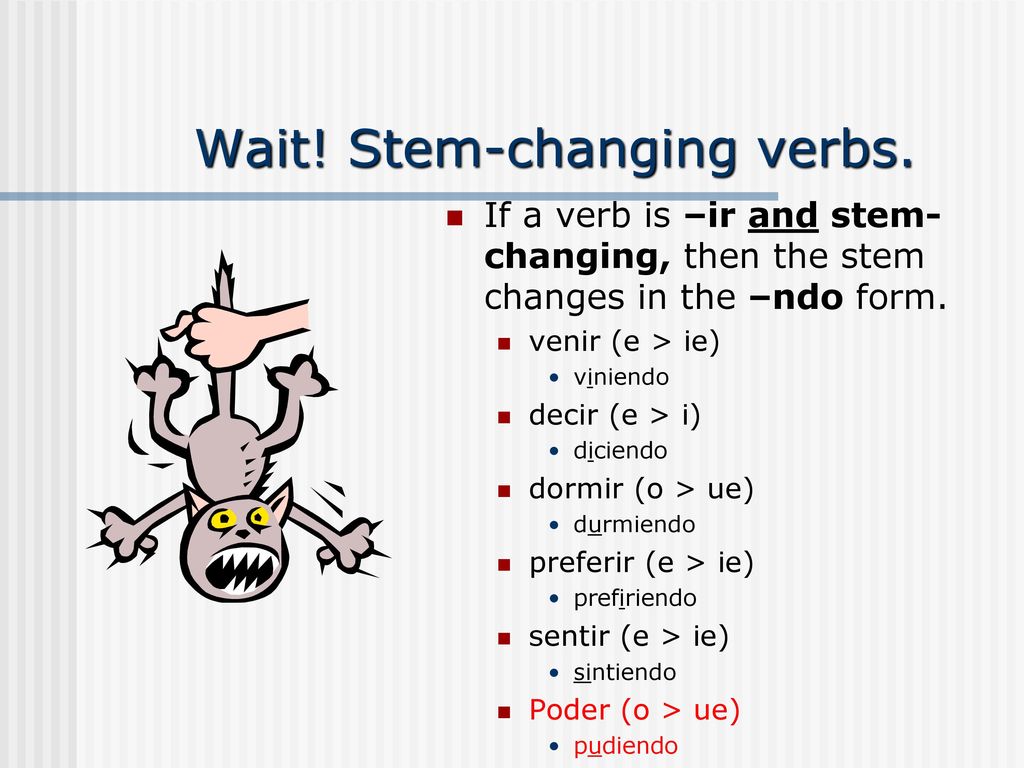 Wait! Stem-changing verbs.

If a verb is –ir and stem-changing, then the stem changes in the –ndo form.

venir (e > ie)
viniendo

decir (e > i)
diciendo

dormir (o > ue)
durmiendo

preferir (e > ie)
prefiriendo

sentir (e > ie)
sintiendo

Poder (o > ue)
pudiendo